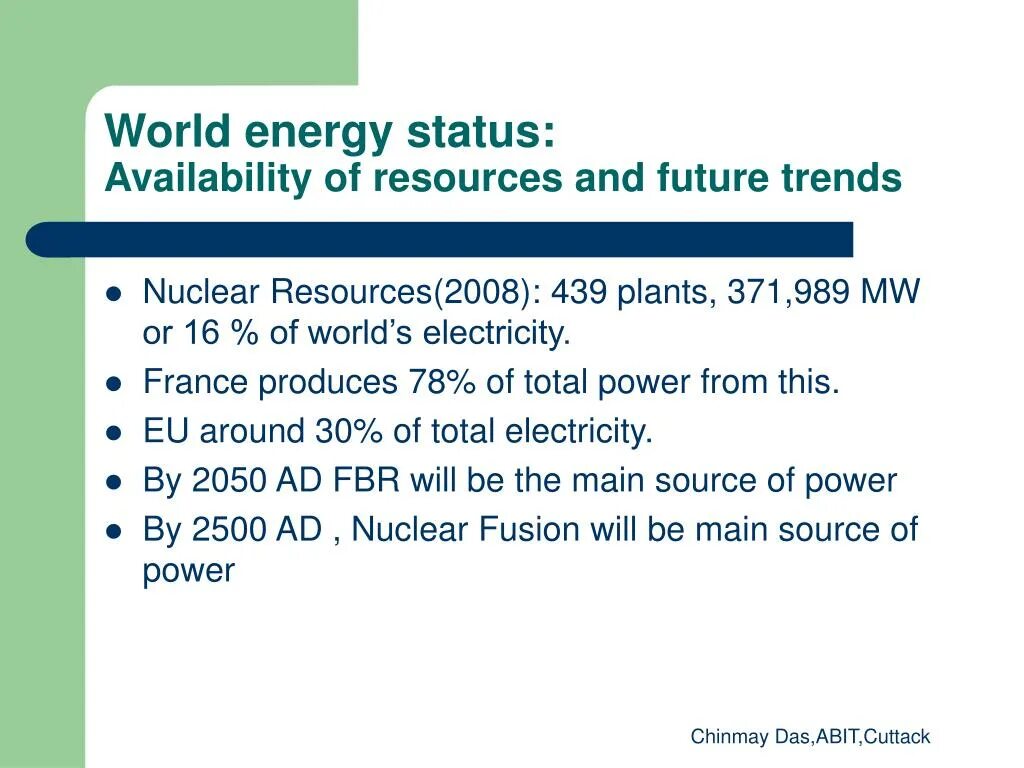 World energy status:
Availability of resources and future trends

- Nuclear Resources(2008): 439 plants, 371,989 MW or 16 % of world's electricity.
- France produces 78% of total power from this.
- EU around 30% of total electricity.
- By 2050 AD FBR will be the main source of power
- By 2500 AD , Nuclear Fusion will be main source of power

Chinmay Das,ABIT,Cuttack